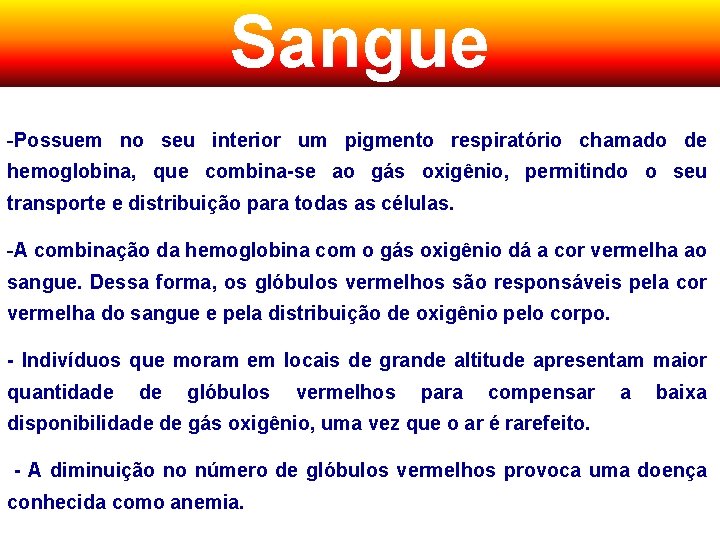 Sangue

-Possuem no seu interior um pigmento respiratório chamado de hemoglobina, que combina-se ao gás oxigênio, permitindo o seu transporte e distribuição para todas as células.

-A combinação da hemoglobina com o gás oxigênio dá a cor vermelha ao sangue. Dessa forma, os glóbulos vermelhos são responsáveis pela cor vermelha do sangue e pela distribuição de oxigênio pelo corpo.

- Indivíduos que moram em locais de grande altitude apresentam maior quantidade de glóbulos vermelhos para compensar a baixa disponibilidade de gás oxigênio, uma vez que o ar é rarefeito.

- A diminuição no número de glóbulos vermelhos provoca uma doença conhecida como anemia.